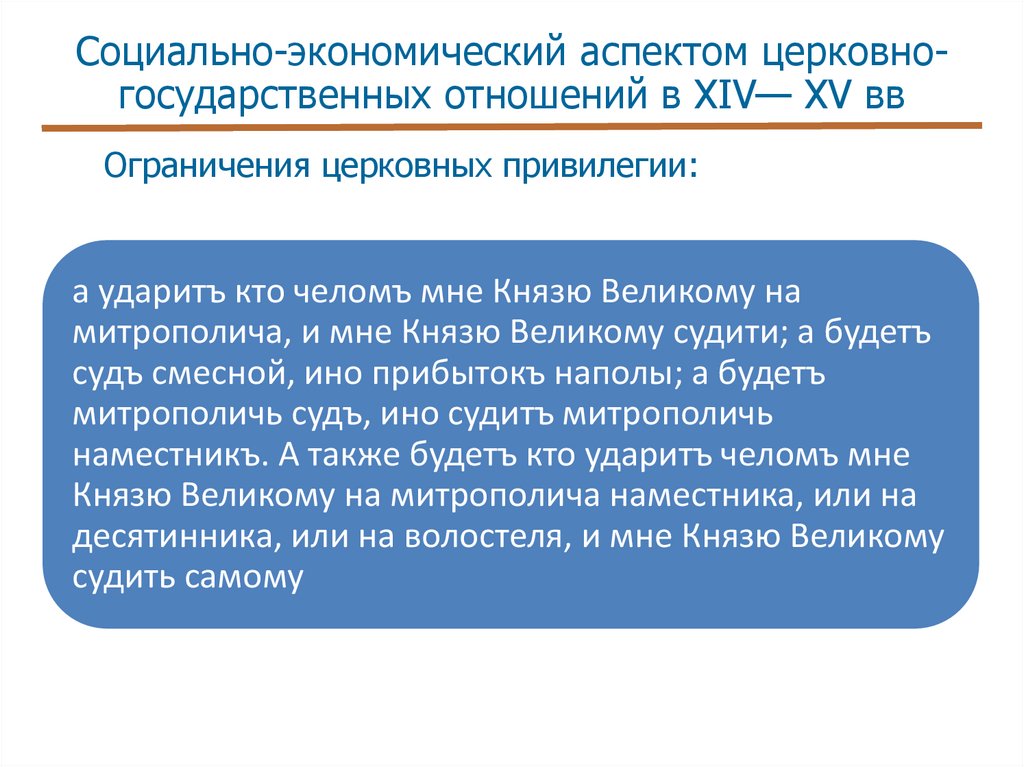 Социально-экономический аспектом церковно-государственных отношений в XIV— XV вв

Ограничения церковных привилегии:

а ударитъ кто челомъ мне Князю Великому на митрополича, и мне Князю Великому судити; а будетъ судъ смесной, ино прибытокъ наполы; а будетъ митрополичь судъ, ино судитъ митрополичь наместникъ. А также будетъ кто ударитъ челомъ мне Князю Великому на митрополича наместника, или на десятинника, или на волостеля, и мне Князю Великому судить самому